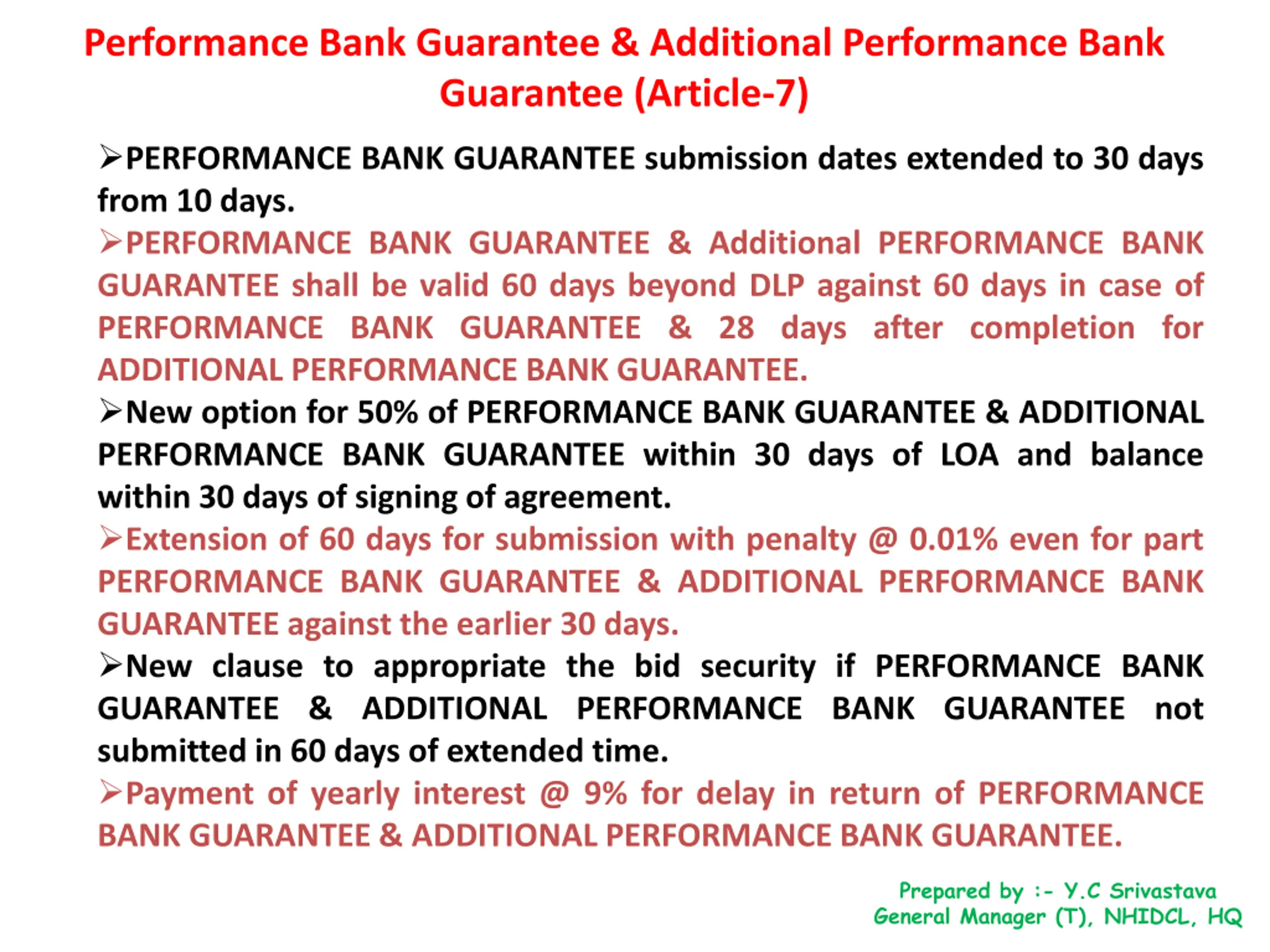 Performance Bank Guarantee & Additional Performance Bank Guarantee (Article-7)

➢PERFORMANCE BANK GUARANTEE submission dates extended to 30 days from 10 days.

➢PERFORMANCE BANK GUARANTEE & Additional PERFORMANCE BANK GUARANTEE shall be valid 60 days beyond DLP against 60 days in case of PERFORMANCE BANK GUARANTEE & 28 days after completion for ADDITIONAL PERFORMANCE BANK GUARANTEE.

➢New option for 50% of PERFORMANCE BANK GUARANTEE & ADDITIONAL PERFORMANCE BANK GUARANTEE within 30 days of LOA and balance within 30 days of signing of agreement.

➢Extension of 60 days for submission with penalty @ 0.01% even for part PERFORMANCE BANK GUARANTEE & ADDITIONAL PERFORMANCE BANK GUARANTEE against the earlier 30 days.

➢New clause to appropriate the bid security if PERFORMANCE BANK GUARANTEE & ADDITIONAL PERFORMANCE BANK GUARANTEE not submitted in 60 days of extended time.

➢Payment of yearly interest @ 9% for delay in return of PERFORMANCE BANK GUARANTEE & ADDITIONAL PERFORMANCE BANK GUARANTEE.

Prepared by :- Y.C Srivastava
General Manager (T), NHIDCL, HQ